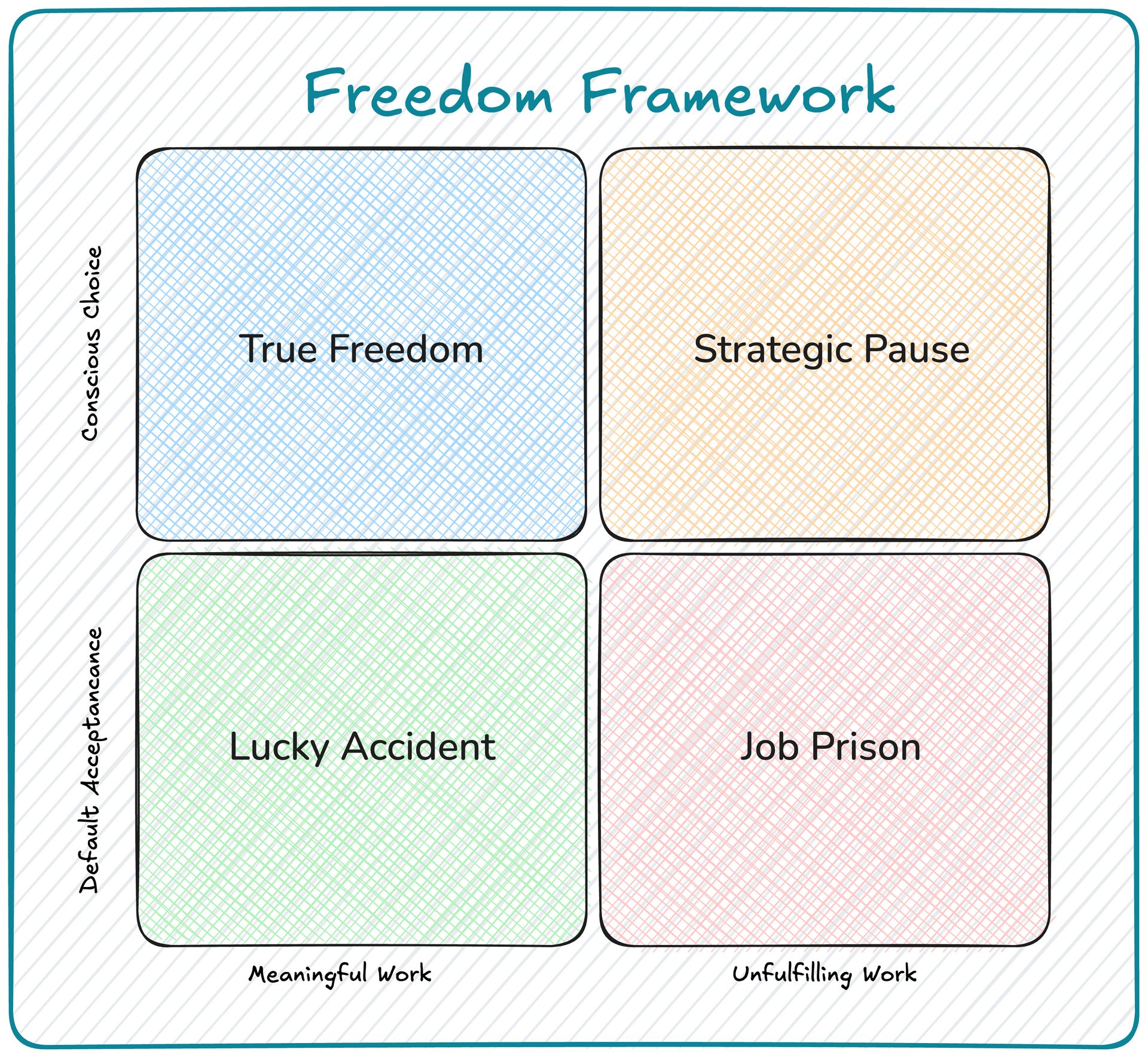 Freedom Framework

Conscious Choice

True Freedom

Strategic Pause

Default Acceptancance

Lucky Accident

Job Prison

Meaningful Work

Unfulfilling Work